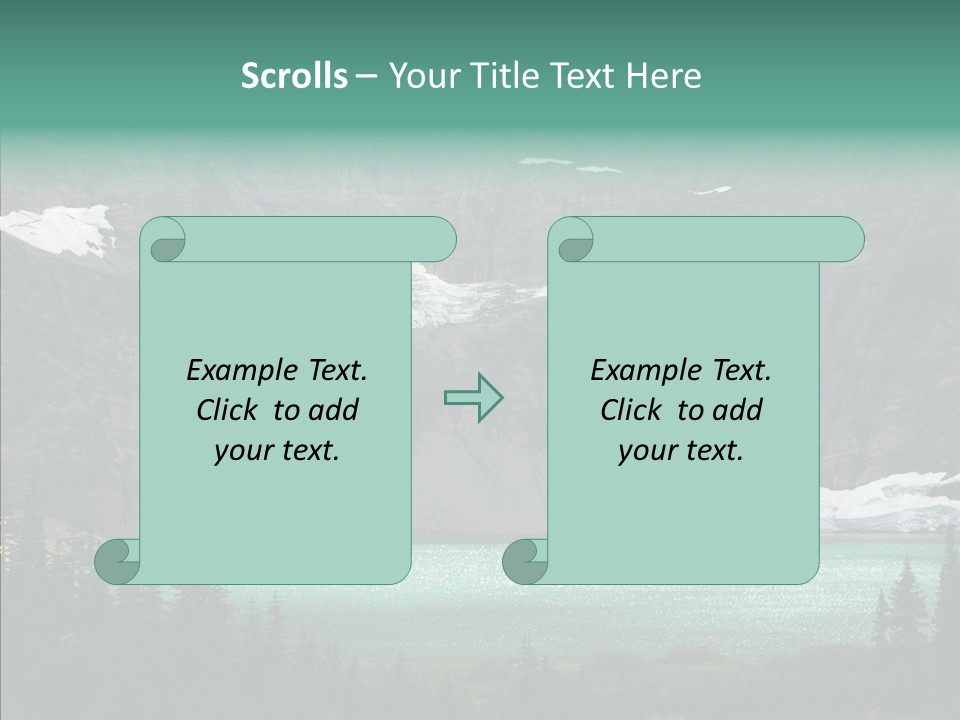 Scrolls – Your Title Text Here

Example Text. Click to add your text.

Example Text. Click to add your text.